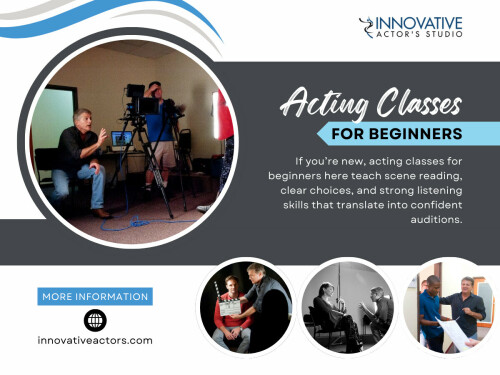 INNOVATIVE
ACTOR'S STUDIO

Acting Classes
FOR BEGINNERS

If you're new, acting classes for beginners here teach scene reading, clear choices, and strong listening skills that translate into confident auditions.

MORE INFORMATION

innovativeactors.com